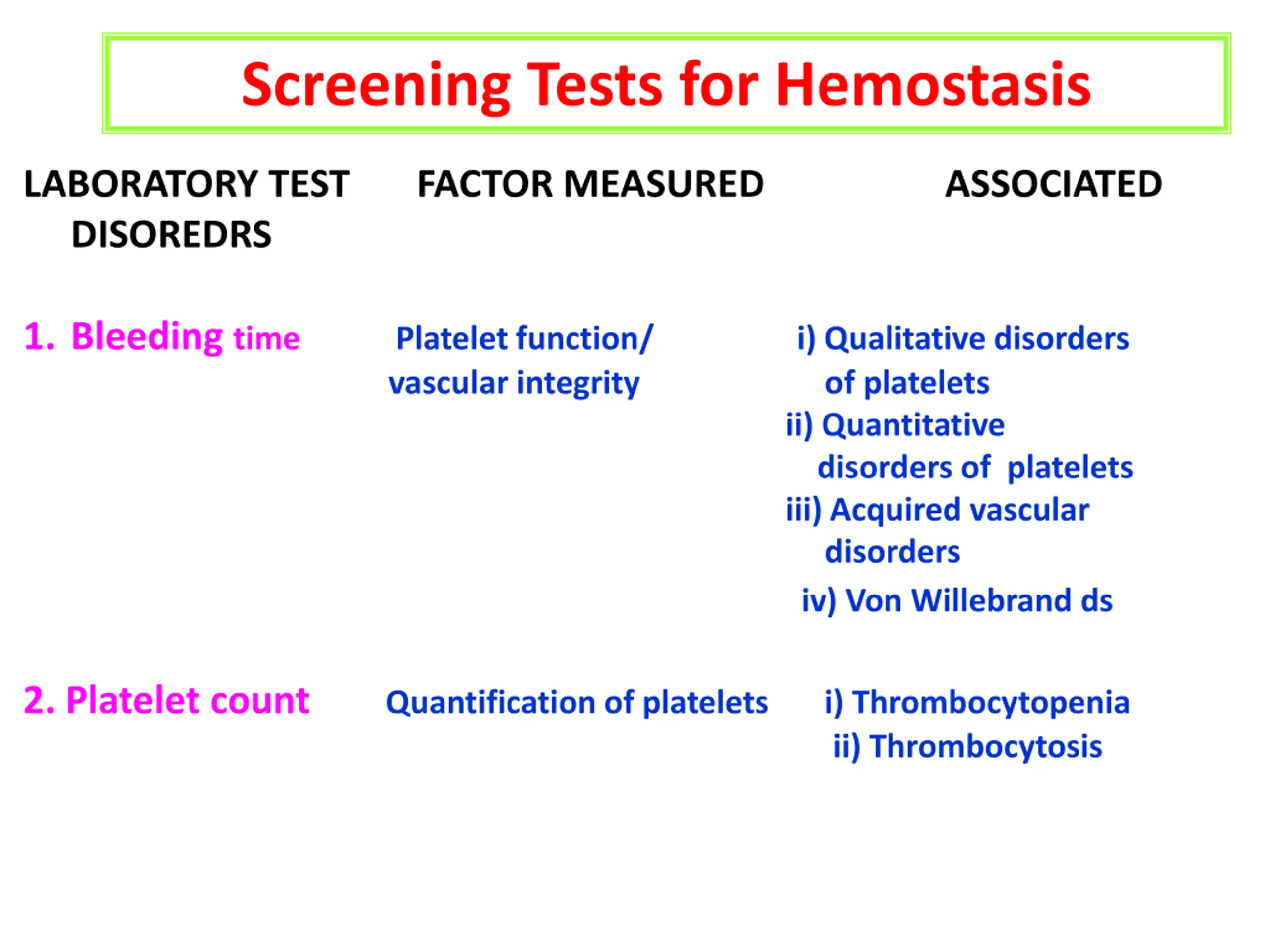 Screening Tests for Hemostasis

LABORATORY TEST FACTOR MEASURED ASSOCIATED DISOREDRS

1. Bleeding time

Platelet function/ vascular integrity

i) Qualitative disorders of platelets
ii) Quantitative disorders of platelets
iii) Acquired vascular disorders
iv) Von Willebrand ds

2. Platelet count

Quantification of platelets

i) Thrombocytopenia
ii) Thrombocytosis